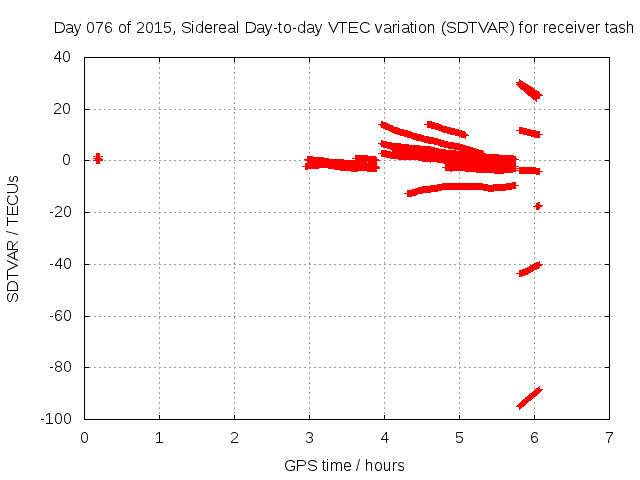 Day 076 of 2015, Sidereal Day-to-day VTEC variation (SDTVAR) for receiver tash

SDTVAR / TECUs

40
20
0
-20
-40
-60
-80
-100

0 1 2 3 4 5 6 7

GPS time / hours